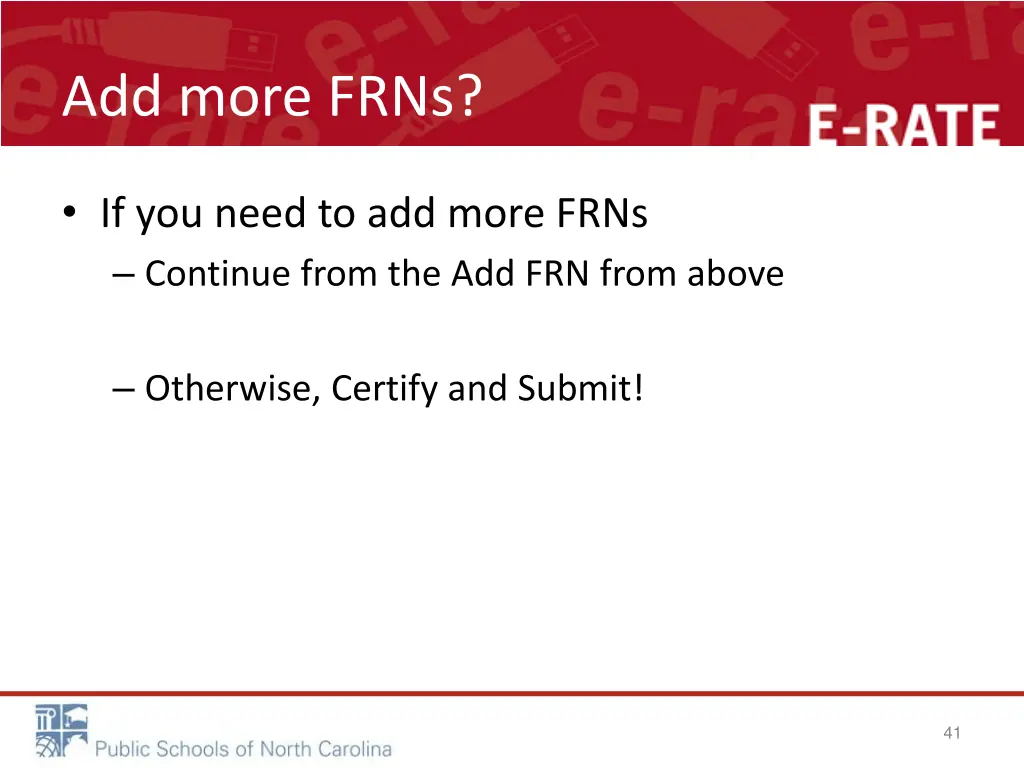 Add more FRNs?

E-RATE

• If you need to add more FRNs
– Continue from the Add FRN from above

– Otherwise, Certify and Submit!

Public Schools of North Carolina

41